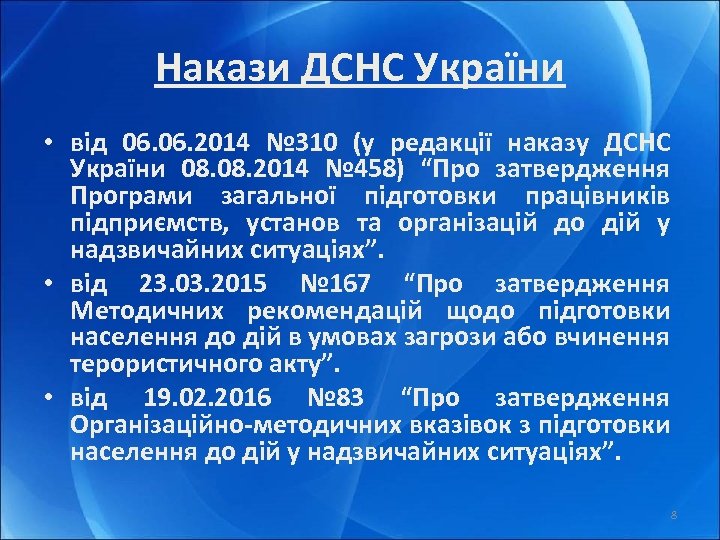 Накази ДСНС України

• від 06.06.2014 №310 (у редакції наказу ДСНС України 08.08.2014 №458) “Про затвердження Програми загальної підготовки працівників підприємств, установ та організацій до дій у надзвичайних ситуаціях”.

• від 23.03.2015 №167 “Про затвердження Методичних рекомендацій щодо підготовки населення до дій в умовах загрози або вчинення терористичного акту”.

• від 19.02.2016 №83 “Про затвердження Організаційно-методичних вказівок з підготовки населення до дій у надзвичайних ситуаціях”.

8